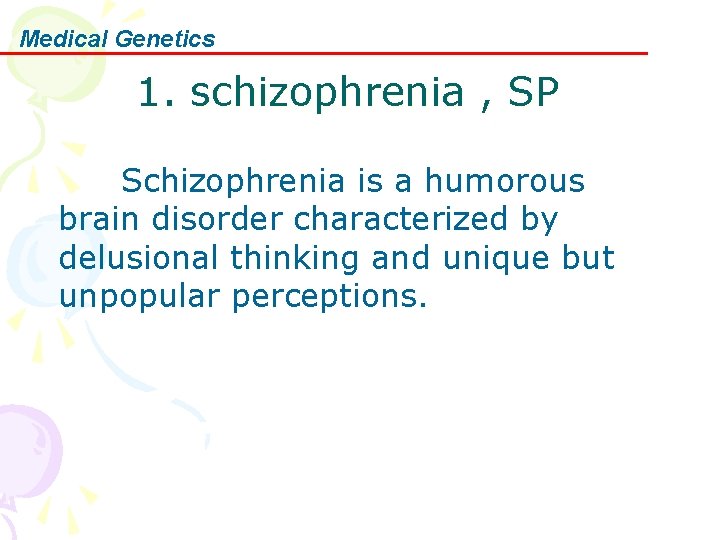 Medical Genetics

1. schizophrenia , SP

Schizophrenia is a humorous brain disorder characterized by delusional thinking and unique but unpopular perceptions.